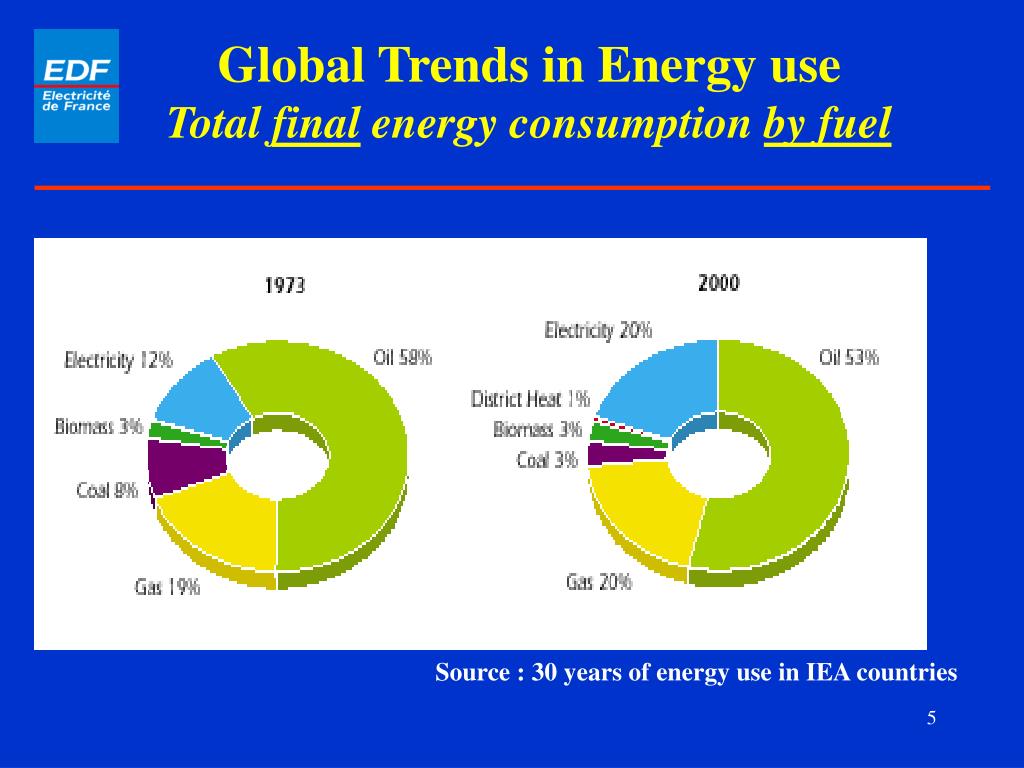 EDF
Electricité de France

Global Trends in Energy use
Total final energy consumption by fuel

1973

Electricity 12%
Oil 58%
Biomass 3%
Coal 8%
Gas 19%

2000

Electricity 20%
Oil 53%
District Heat 1%
Biomass 3%
Coal 3%
Gas 20%

Source : 30 years of energy use in IEA countries

5